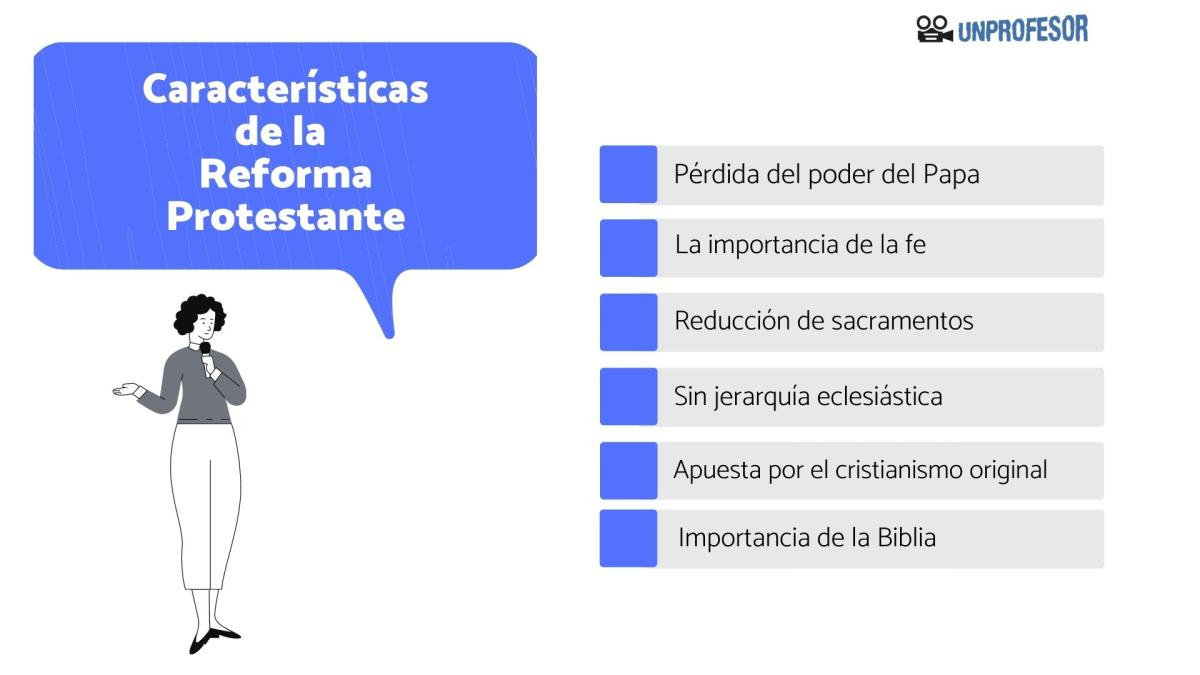 UNPROFESOR

Características de la Reforma Protestante

Pérdida del poder del Papa

La importancia de la fe

Reducción de sacramentos

Sin jerarquía eclesiástica

Apuesta por el cristianismo original

Importancia de la Biblia